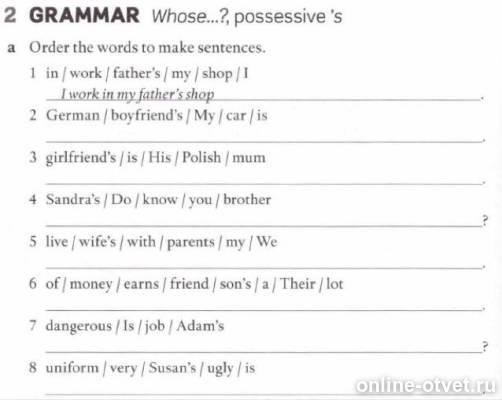 2 GRAMMAR Whose...?, possessive 's

a Order the words to make sentences.

1 in / work / father's / my / shop / I
I work in my father's shop.

2 German / boyfriend's / My / car / is
.

3 girlfriend's / is / His / Polish / mum
.

4 Sandra's / Do / know / you / brother
?

5 live / wife's / with / parents / my / We
.

6 of / money / earns / friend / son's / a / Their / lot
.

7 dangerous / Is / job / Adam's
?

8 uniform / very / Susan's / ugly / is
.

online-otvet.ru